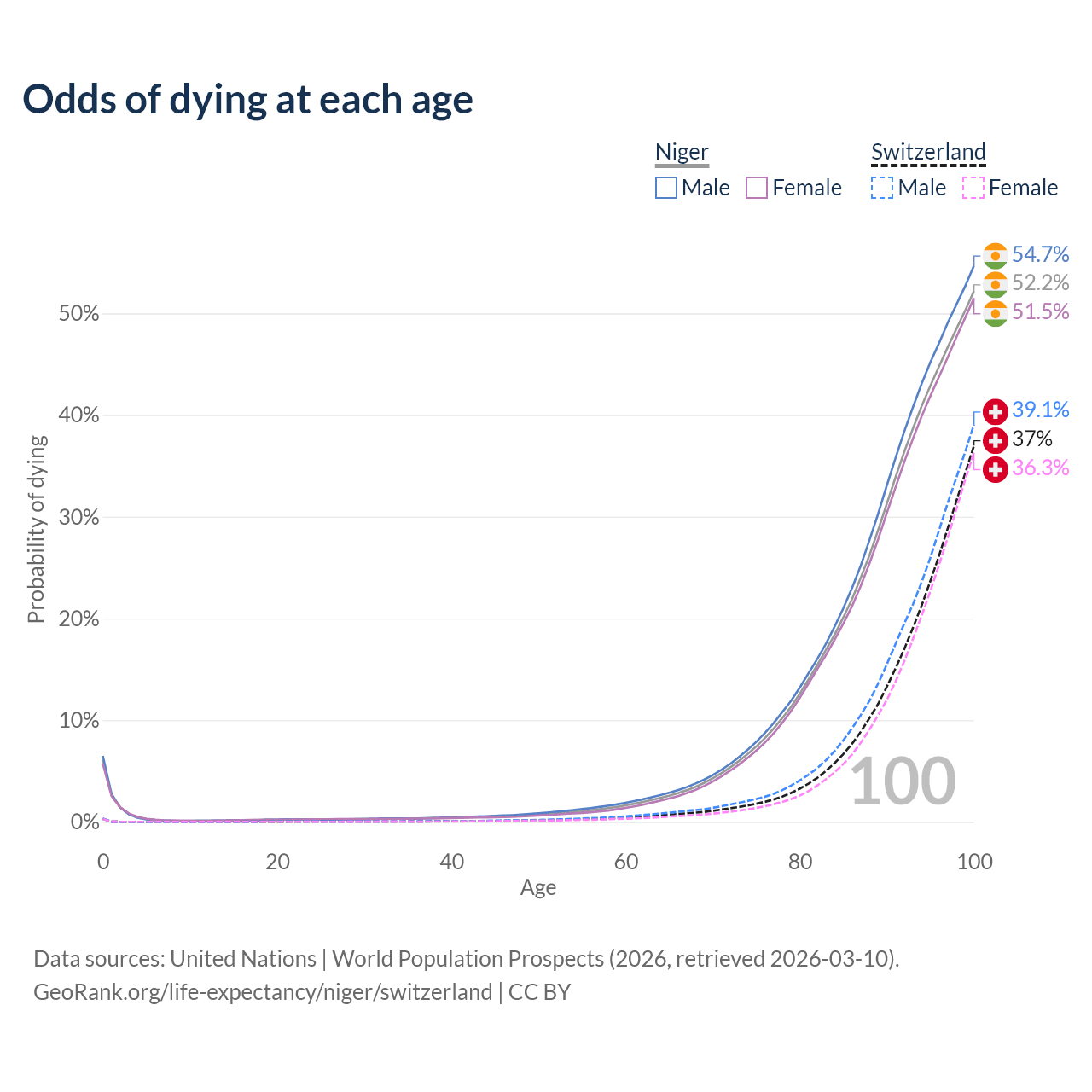 Odds of dying at each age

Niger
Male Female

Switzerland
Male Female

54.7%
52.2%
51.5%
39.1%
37%
36.3%

50%
40%
30%
20%
10%
0%

Probability of dying

100

0
20
40
60
80
100
Age

Data sources: United Nations | World Population Prospects (2026, retrieved 2026-03-10).
GeoRank.org/life-expectancy/niger/switzerland | CC BY